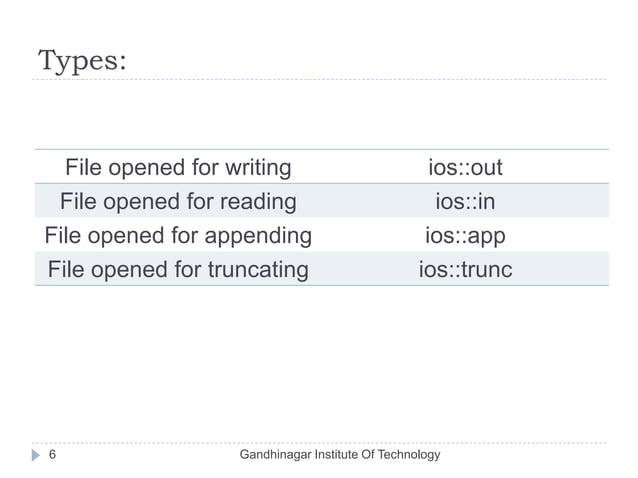 Types:

| File opened for writing | ios::out |
|---|---|
| File opened for reading | ios::in |
| File opened for appending | ios::app |
| File opened for truncating | ios::trunc |

6

Gandhinagar Institute Of Technology